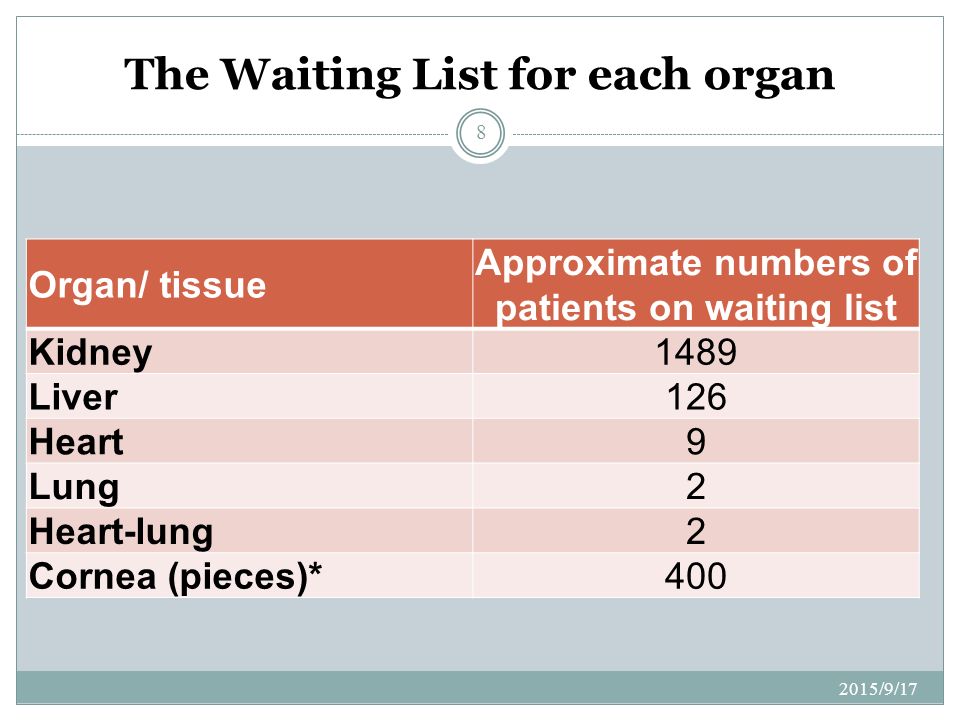 The Waiting List for each organ

8

| Organ/ tissue | Approximate numbers of patients on waiting list |
|---|---|
| Kidney | 1489 |
| Liver | 126 |
| Heart | 9 |
| Lung | 2 |
| Heart-lung | 2 |
| Cornea (pieces)* | 400 |

2015/9/17